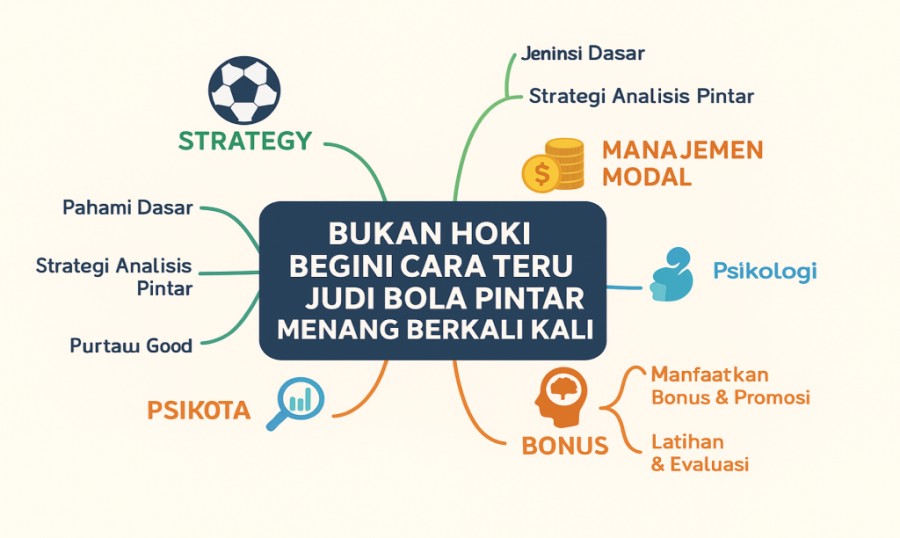 BUKAN HOKI
BEGINI CARA TERU
JUDI BOLA PINTAR
MENANG BERKALI KALI

STRATEGY

Pahami Dasar

Strategi Analisis Pintar

Purtaw Good

PSIKOTA

Jeninsi Dasar

Strategi Analisis Pintar

MANAJEMEN MODAL

Psikologi

BONUS

Manfaatkan Bonus & Promosi

Latihan & Evaluasi